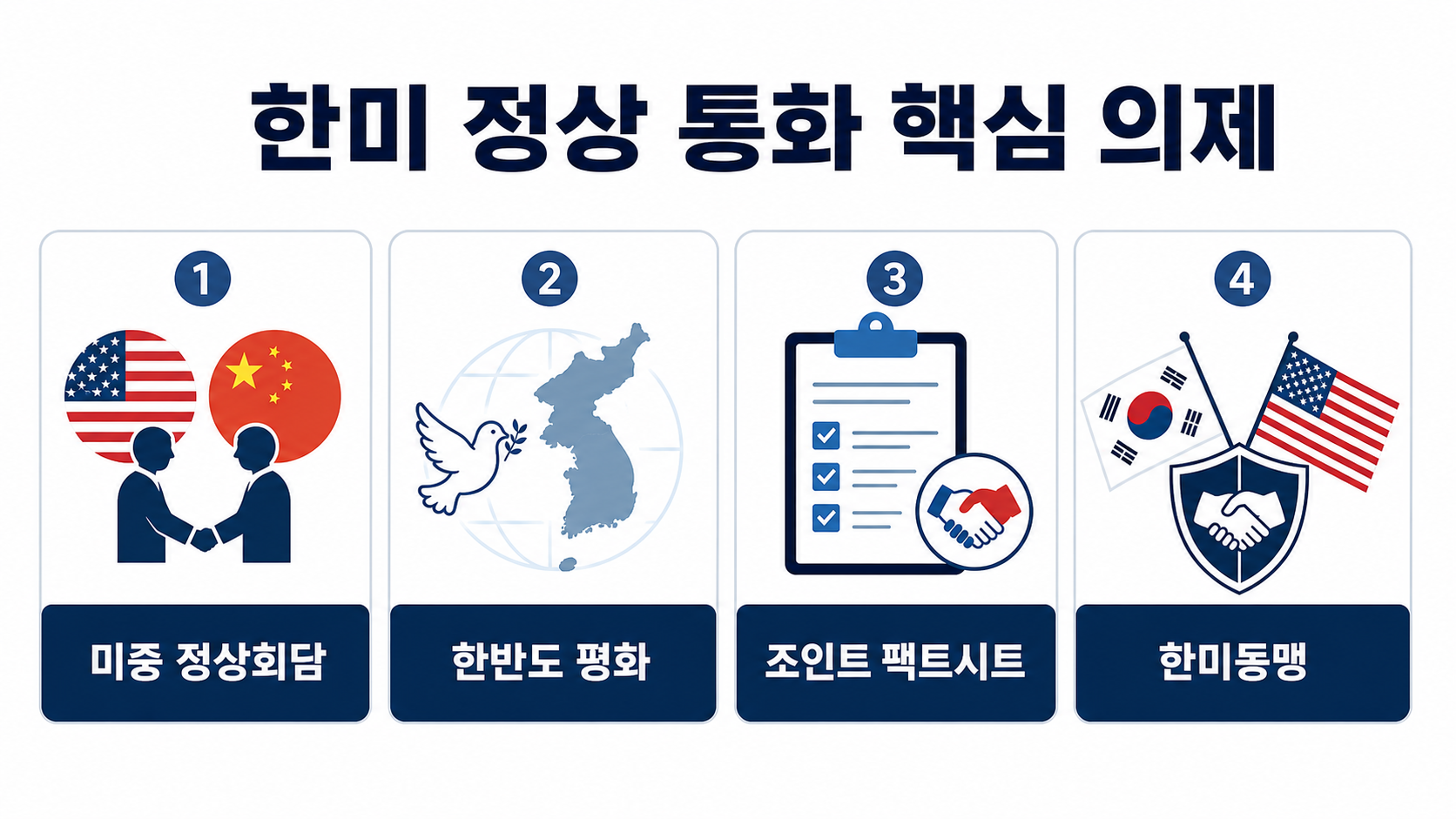 한미 정상 통화 핵심 의제

1
미중 정상회담

2
한반도 평화

3
조인트 팩트시트

4
한미동맹